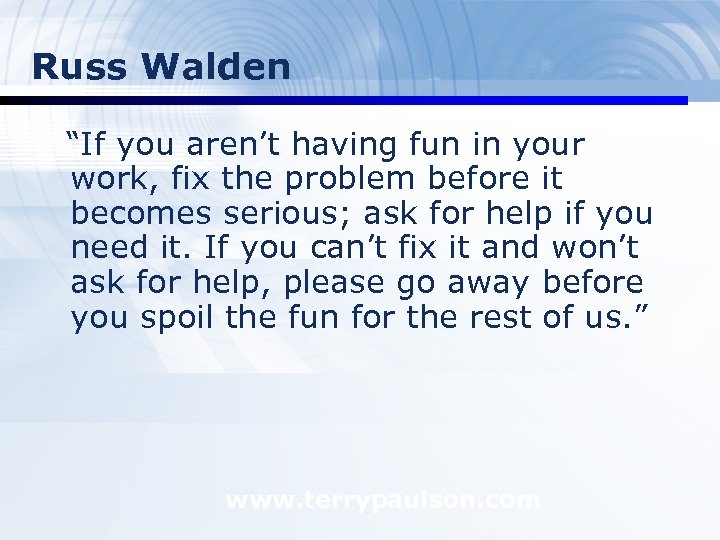 Russ Walden

“If you aren’t having fun in your work, fix the problem before it becomes serious; ask for help if you need it. If you can’t fix it and won’t ask for help, please go away before you spoil the fun for the rest of us.”

www.terrypaulson.com